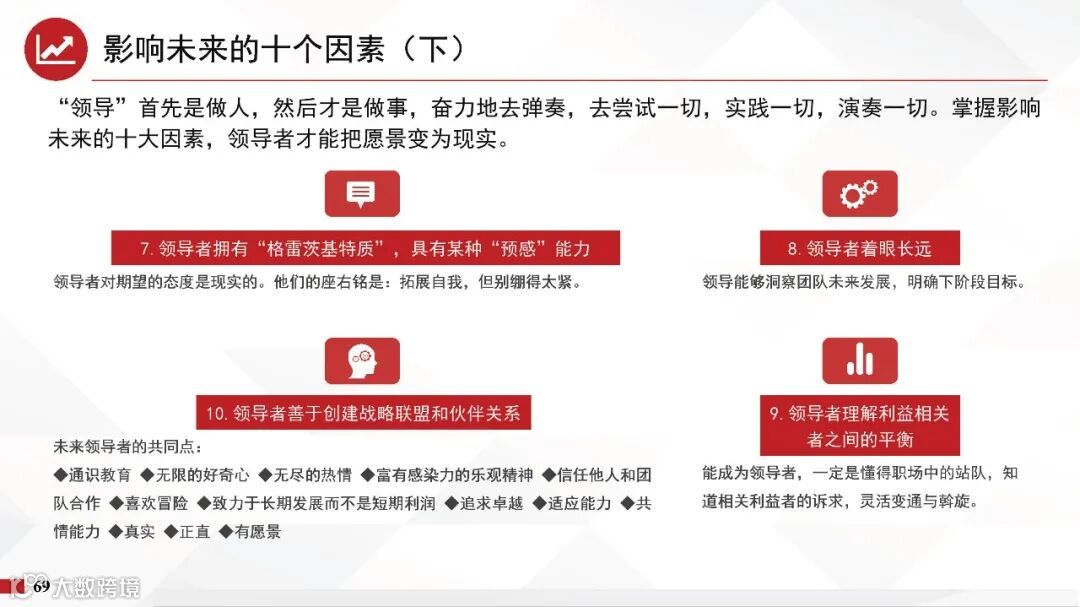 影响未来的十个因素（下）

“领导”首先是做人，然后才是做事，奋力地去弹奏，去尝试一切，实践一切，演奏一切。掌握影响未来的十大因素，领导者才能把愿景变为现实。

7. 领导者拥有“格雷茨基特质”，具有某种“预感”能力

领导者对期望的态度是现实的。他们的座右铭是：拓展自我，但别绷得太紧。

8. 领导者着眼长远

领导能够洞察团队未来发展，明确下阶段目标。

10. 领导者善于创建战略联盟和伙伴关系

未来领导者的共同点：
◆通识教育 ◆无限的好奇心 ◆无尽的热情 ◆富有感染力的乐观精神 ◆信任他人和团队合作 ◆喜欢冒险 ◆致力于长期发展而不是短期利润 ◆追求卓越 ◆适应能力 ◆共情能力 ◆真实 ◆正直 ◆有愿景

9. 领导者理解利益相关者之间的平衡

能成为领导者，一定是懂得职场中的站队，知道相关利益者的诉求，灵活变通与斡旋。

69 大数跨境